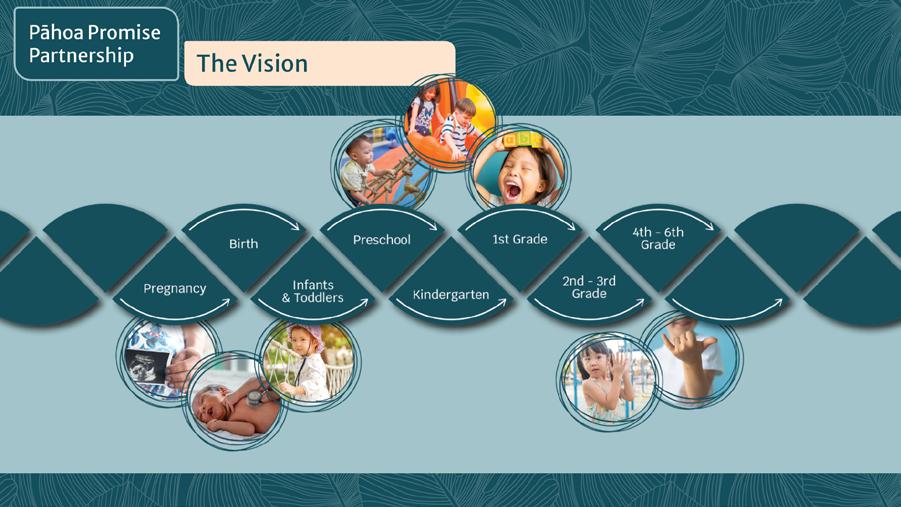 Pāhoa Promise Partnership

The Vision

Pregnancy

Birth

Infants & Toddlers

Preschool

Kindergarten

1st Grade

2nd - 3rd Grade

4th - 6th Grade